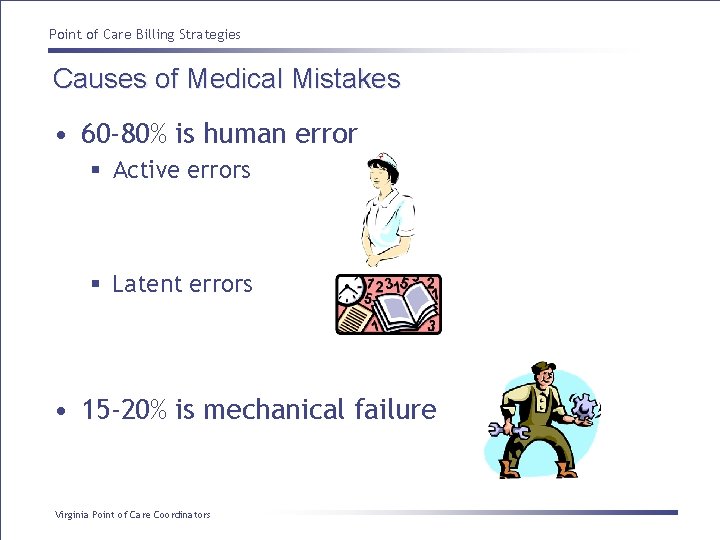 Point of Care Billing Strategies

Causes of Medical Mistakes

• 60-80% is human error
  ▪ Active errors
  ▪ Latent errors

• 15-20% is mechanical failure

Virginia Point of Care Coordinators